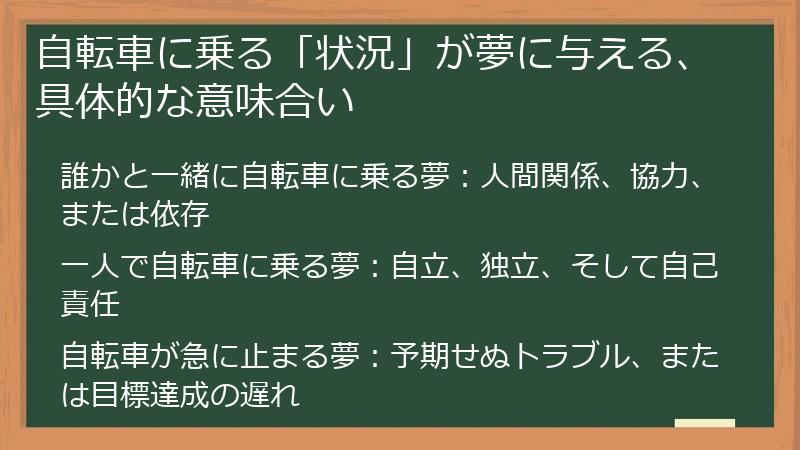 自転車に乗る「状況」が夢に与える、具体的な意味合い

誰かと一緒に自転車に乗る夢：人間関係、協力、または依存

一人で自転車に乗る夢：自立、独立、そして自己責任

自転車が急に止まる夢：予期せぬトラブル、または目標達成の遅れ